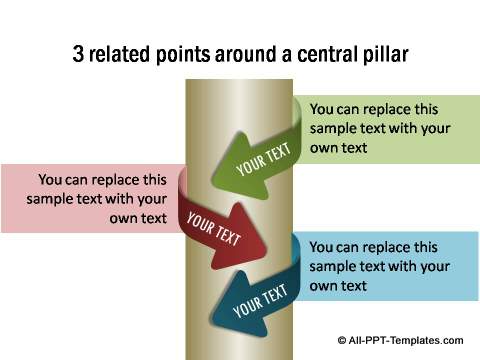 3 related points around a central pillar

You can replace this sample text with your own text

YOUR TEXT

You can replace this sample text with your own text

YOUR TEXT

You can replace this sample text with your own text

YOUR TEXT

© All-PPT-Templates.com